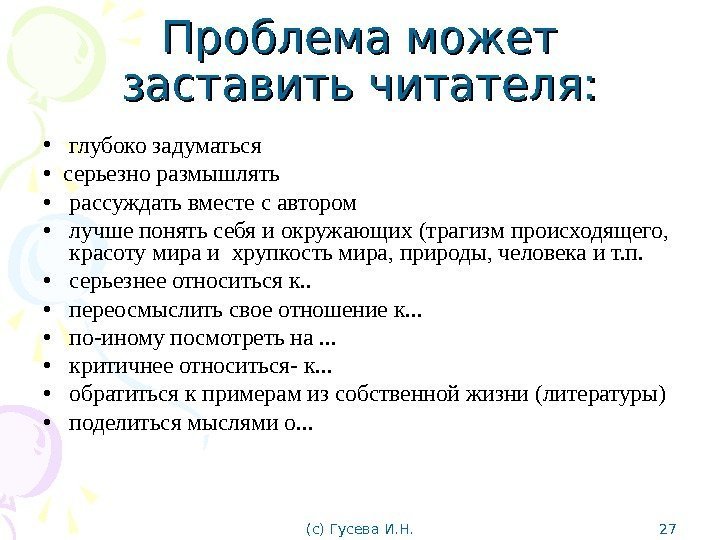 Проблема может заставить читателя:

• глубоко задуматься
• серьезно размышлять
• рассуждать вместе с автором
• лучше понять себя и окружающих (трагизм происходящего, красоту мира и хрупкость мира, природы, человека и т.п.
• серьезнее относиться к..
• переосмыслить свое отношение к...
• по-иному посмотреть на ...
• критичнее относиться- к...
• обратиться к примерам из собственной жизни (литературы)
• поделиться мыслями о...

(с) Гусева И.Н.

27